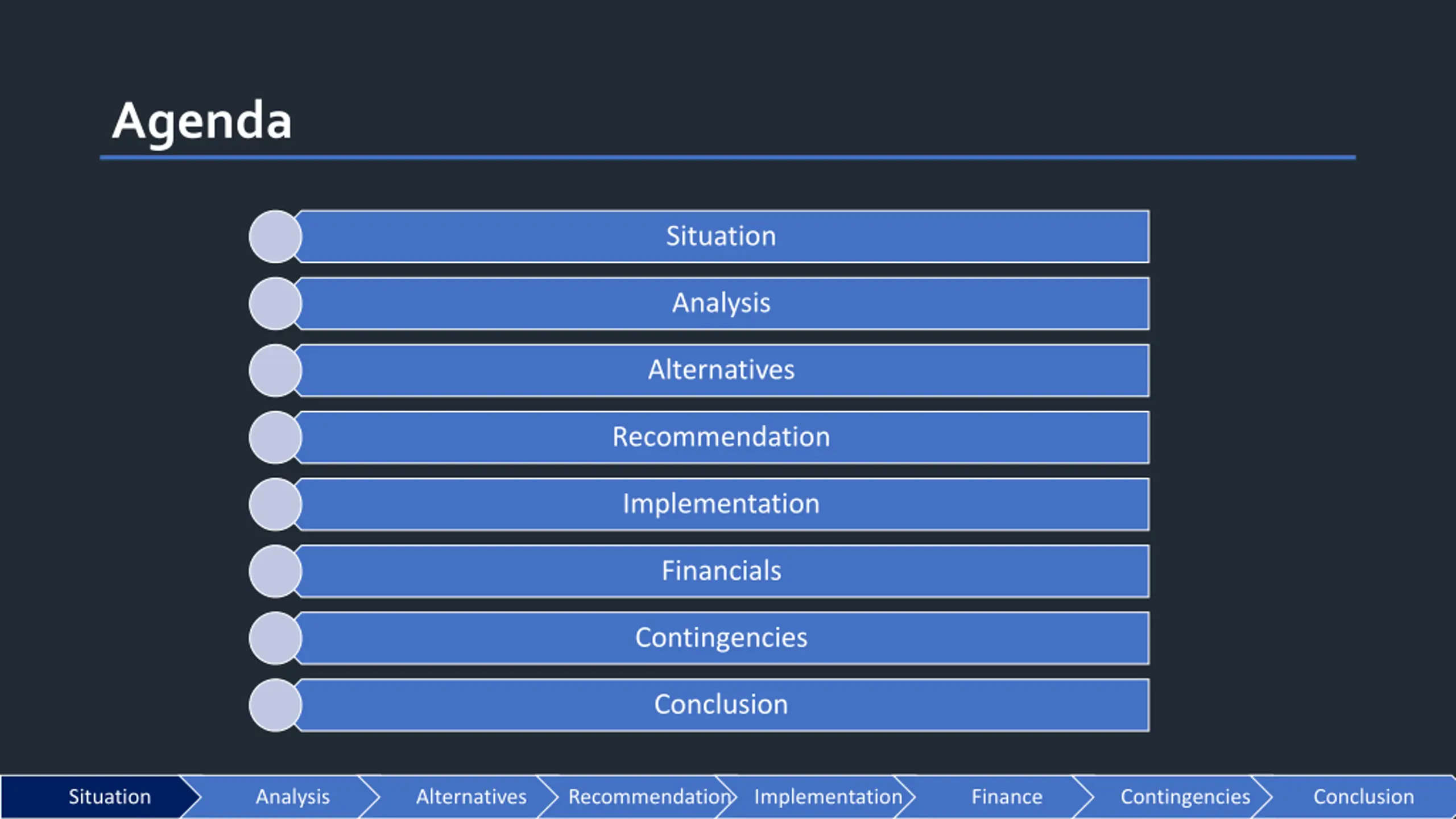 Agenda

Situation

Analysis

Alternatives

Recommendation

Implementation

Financials

Contingencies

Conclusion

Situation Analysis Alternatives Recommendation Implementation Finance Contingencies Conclusion